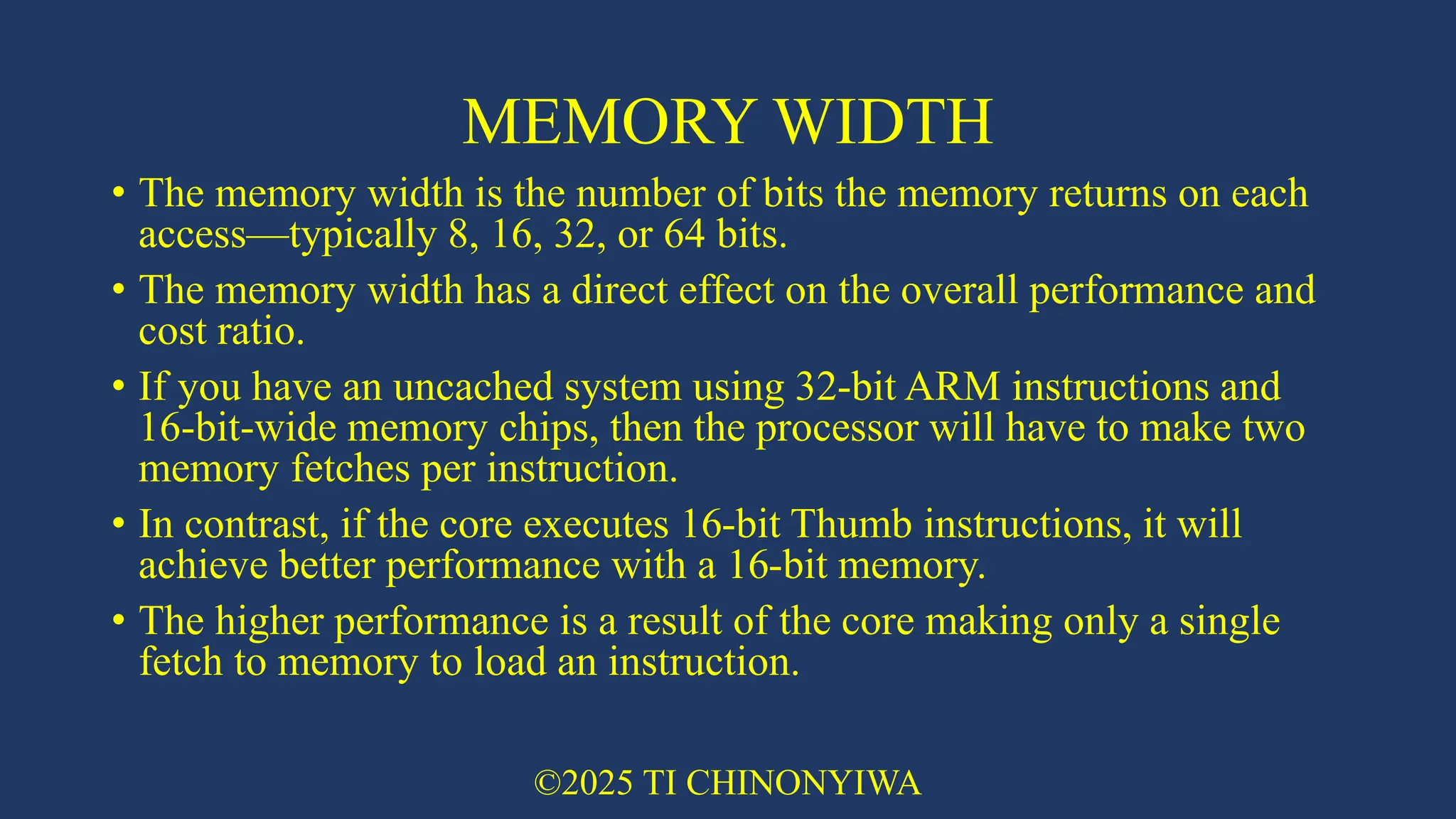 MEMORY WIDTH

• The memory width is the number of bits the memory returns on each access—typically 8, 16, 32, or 64 bits.

• The memory width has a direct effect on the overall performance and cost ratio.

• If you have an uncached system using 32-bit ARM instructions and 16-bit-wide memory chips, then the processor will have to make two memory fetches per instruction.

• In contrast, if the core executes 16-bit Thumb instructions, it will achieve better performance with a 16-bit memory.

• The higher performance is a result of the core making only a single fetch to memory to load an instruction.

©2025 TI CHINONYIWA